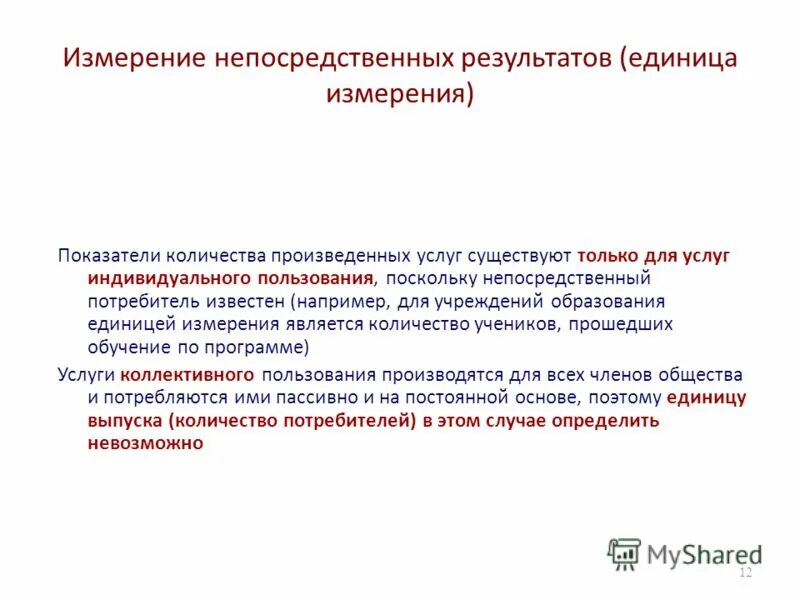 Измерение непосредственных результатов (единица измерения)

Показатели количества произведенных услуг существуют только для услуг индивидуального пользования, поскольку непосредственный потребитель известен (например, для учреждений образования единицей измерения является количество учеников, прошедших обучение по программе)

Услуги коллективного пользования производятся для всех членов общества и потребляются ими пассивно и на постоянной основе, поэтому единицу выпуска (количество потребителей) в этом случае определить невозможно

MyShared

12